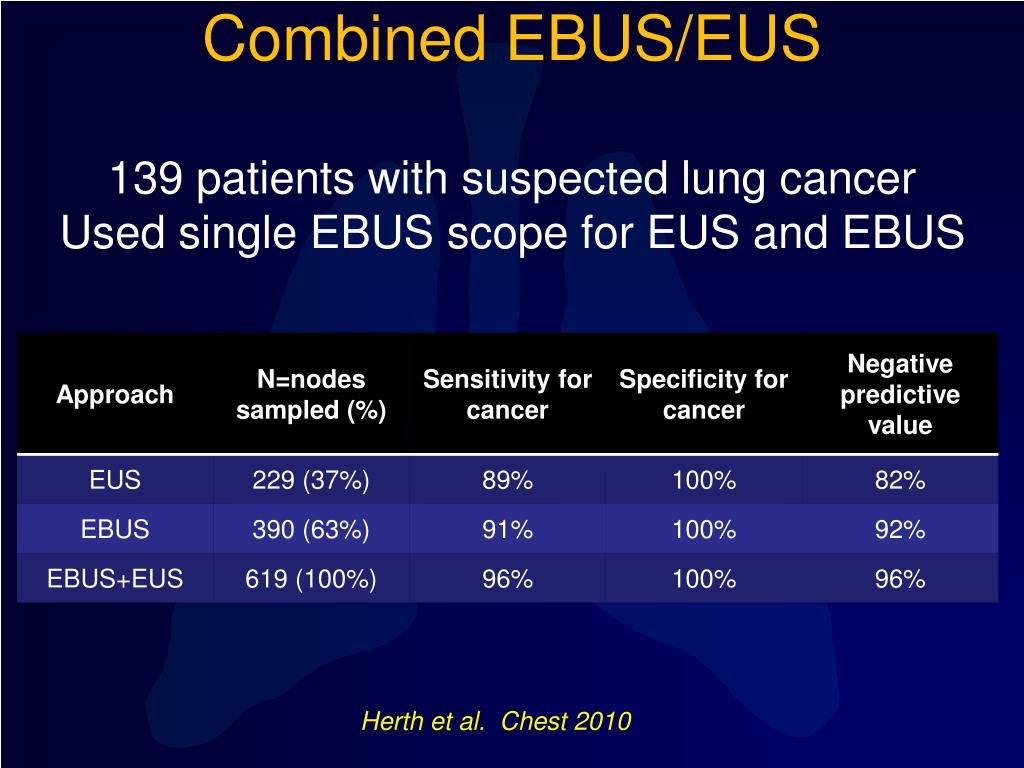 Combined EBUS/EUS

139 patients with suspected lung cancer
Used single EBUS scope for EUS and EBUS

| Approach | N=nodes sampled (%) | Sensitivity for cancer | Specificity for cancer | Negative predictive value |
|---|---|---|---|---|
| EUS | 229 (37%) | 89% | 100% | 82% |
| EBUS | 390 (63%) | 91% | 100% | 92% |
| EBUS+EUS | 619 (100%) | 96% | 100% | 96% |

Herth et al. Chest 2010